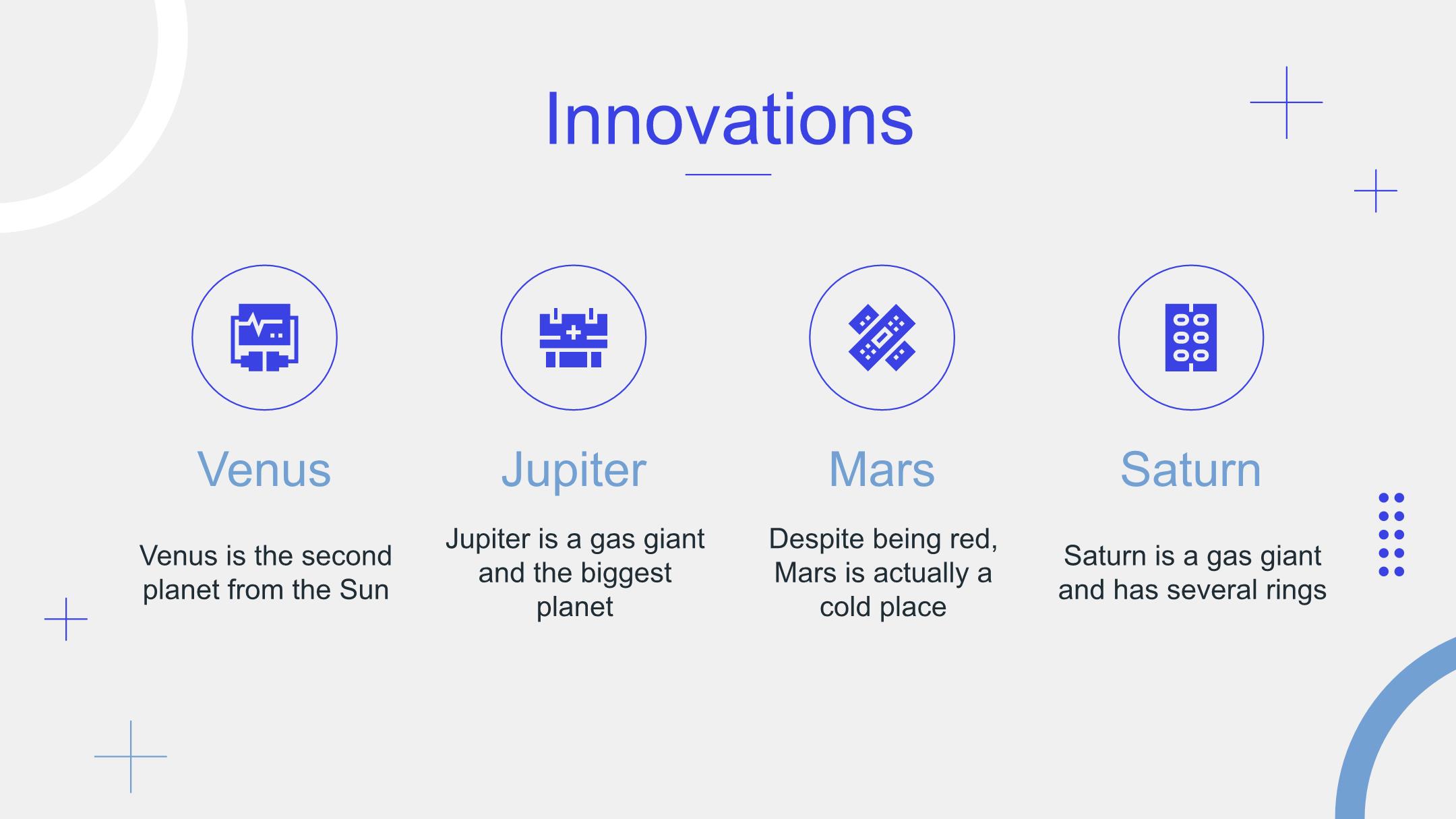 Innovations

Venus

Venus is the second planet from the Sun

Jupiter

Jupiter is a gas giant and the biggest planet

Mars

Despite being red, Mars is actually a cold place

Saturn

Saturn is a gas giant and has several rings